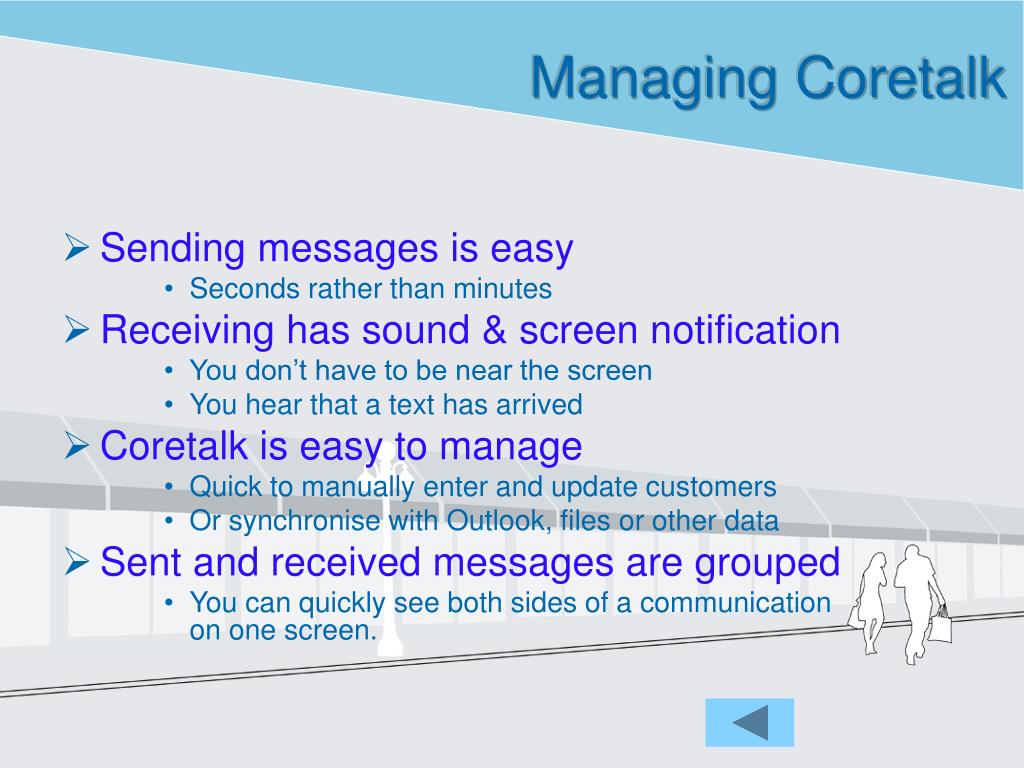 Managing Coretalk

➢ Sending messages is easy
• Seconds rather than minutes
➢ Receiving has sound & screen notification
• You don't have to be near the screen
• You hear that a text has arrived
➢ Coretalk is easy to manage
• Quick to manually enter and update customers
• Or synchronise with Outlook, files or other data
➢ Sent and received messages are grouped
• You can quickly see both sides of a communication on one screen.